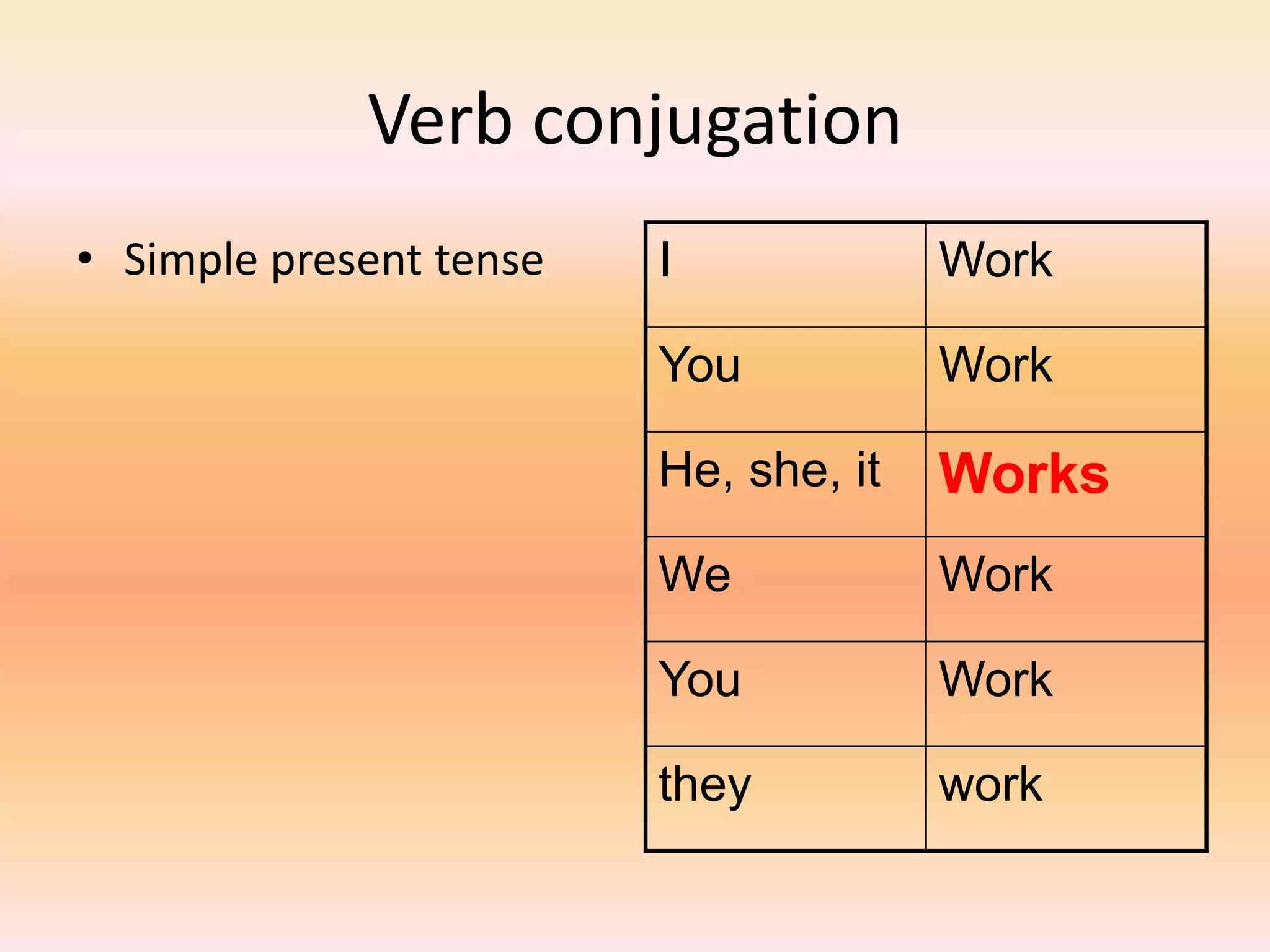 Verb conjugation

• Simple present tense

| I | Work |
|---|---|
| You | Work |
| He, she, it | Works |
| We | Work |
| You | Work |
| they | work |